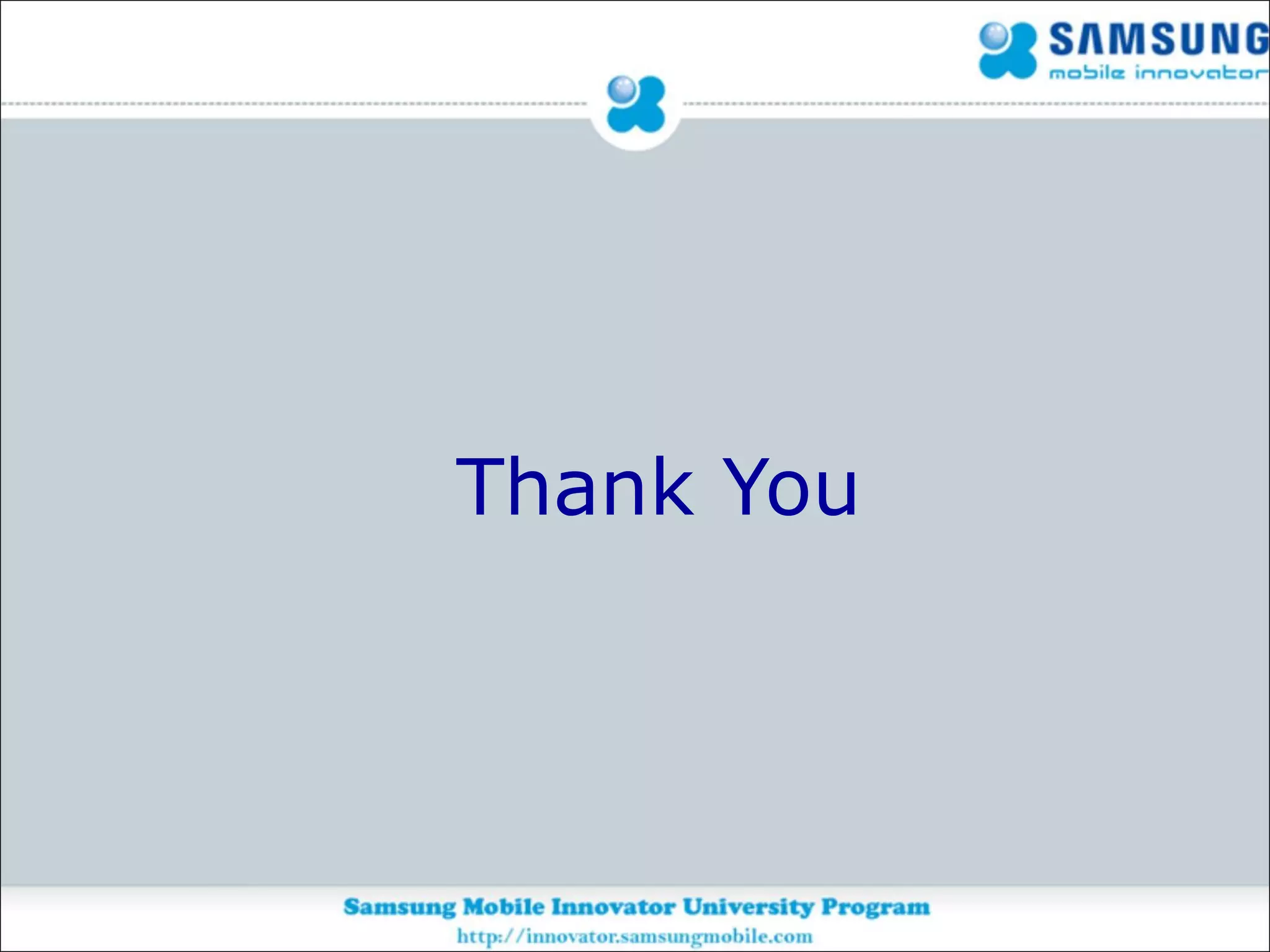 SAMSUNG
mobile innovator

Thank You

Samsung Mobile Innovator University Program
http://innovator.samsungmobile.com